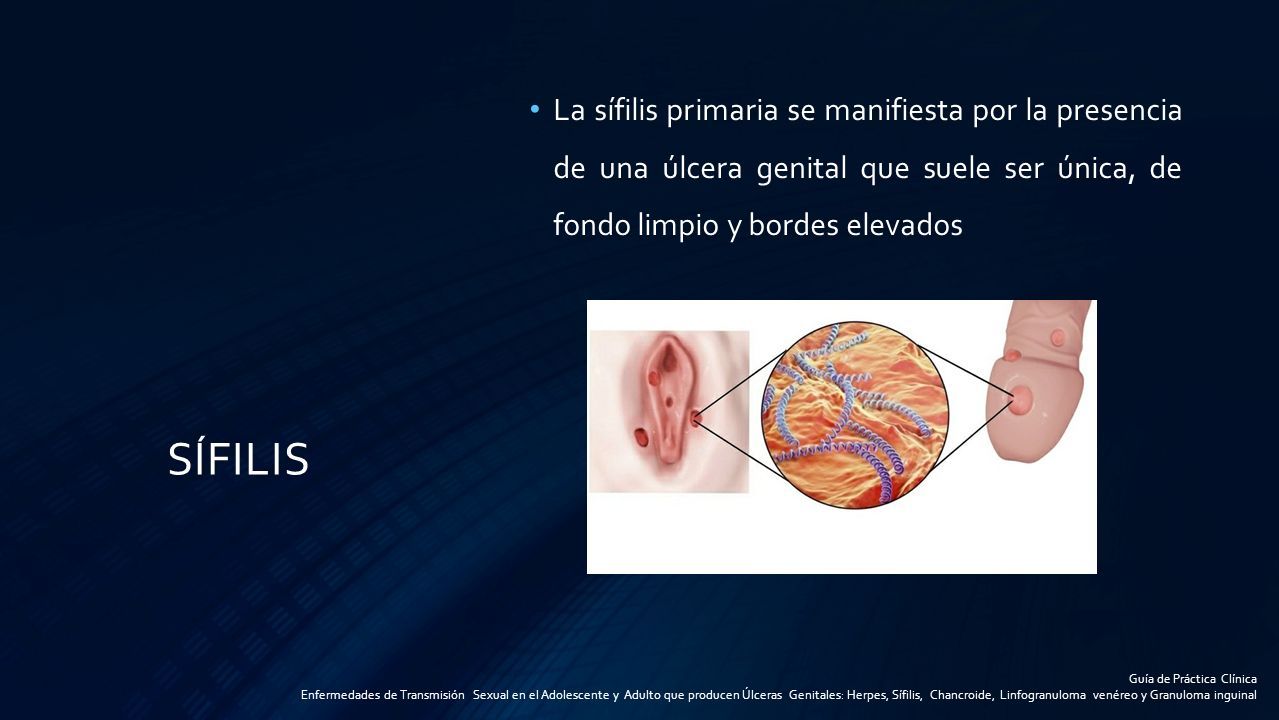 • La sífilis primaria se manifiesta por la presencia de una úlcera genital que suele ser única, de fondo limpio y bordes elevados

SÍFILIS

Guía de Práctica Clínica
Enfermedades de Transmisión Sexual en el Adolescente y Adulto que producen Úlceras Genitales: Herpes, Sífilis, Chancroide, Linfogranuloma venéreo y Granuloma inguinal